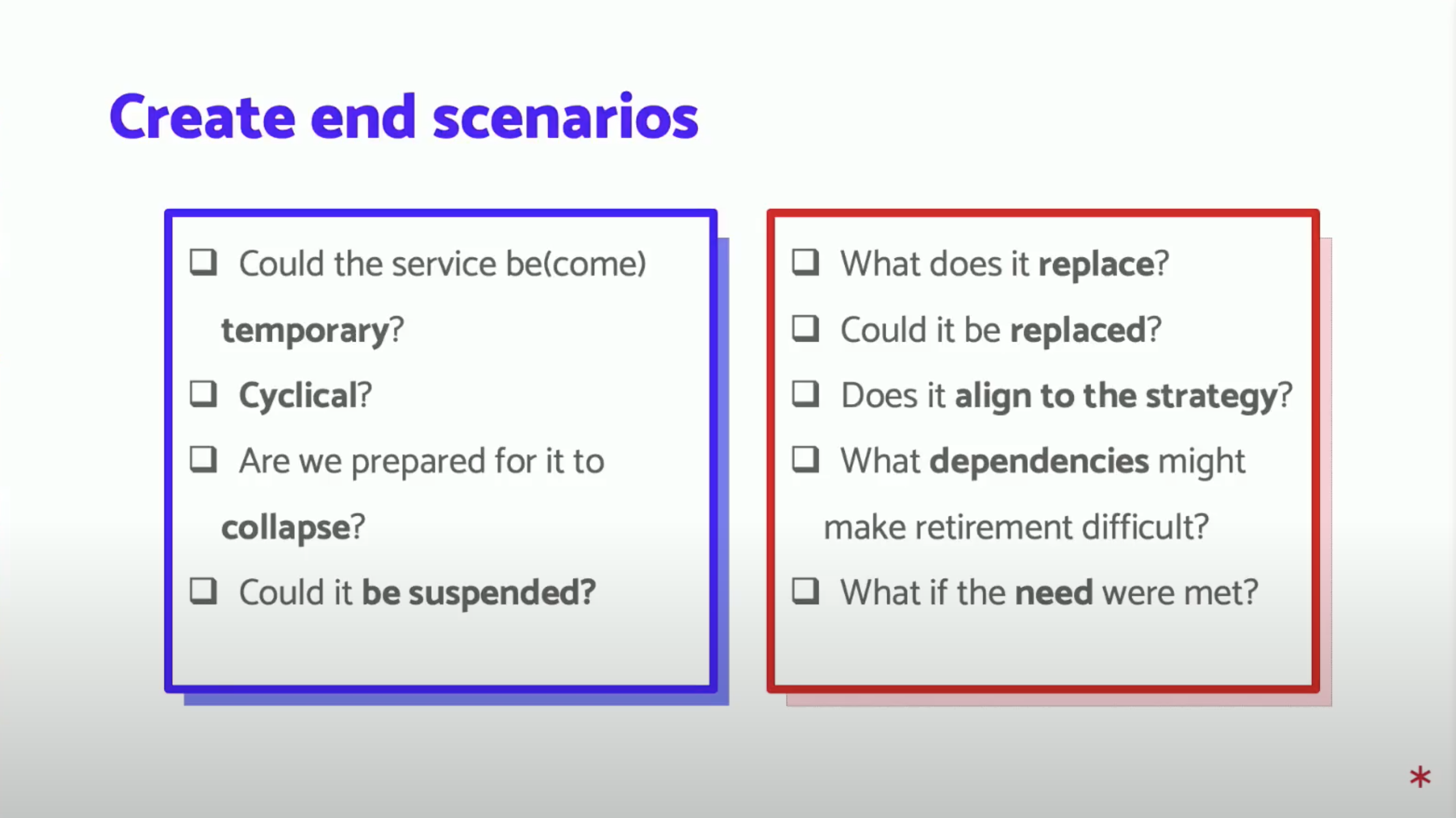 Create end scenarios

❑ Could the service be(come) temporary?
❑ Cyclical?
❑ Are we prepared for it to collapse?
❑ Could it be suspended?

❑ What does it replace?
❑ Could it be replaced?
❑ Does it align to the strategy?
❑ What dependencies might make retirement difficult?
❑ What if the need were met?

*